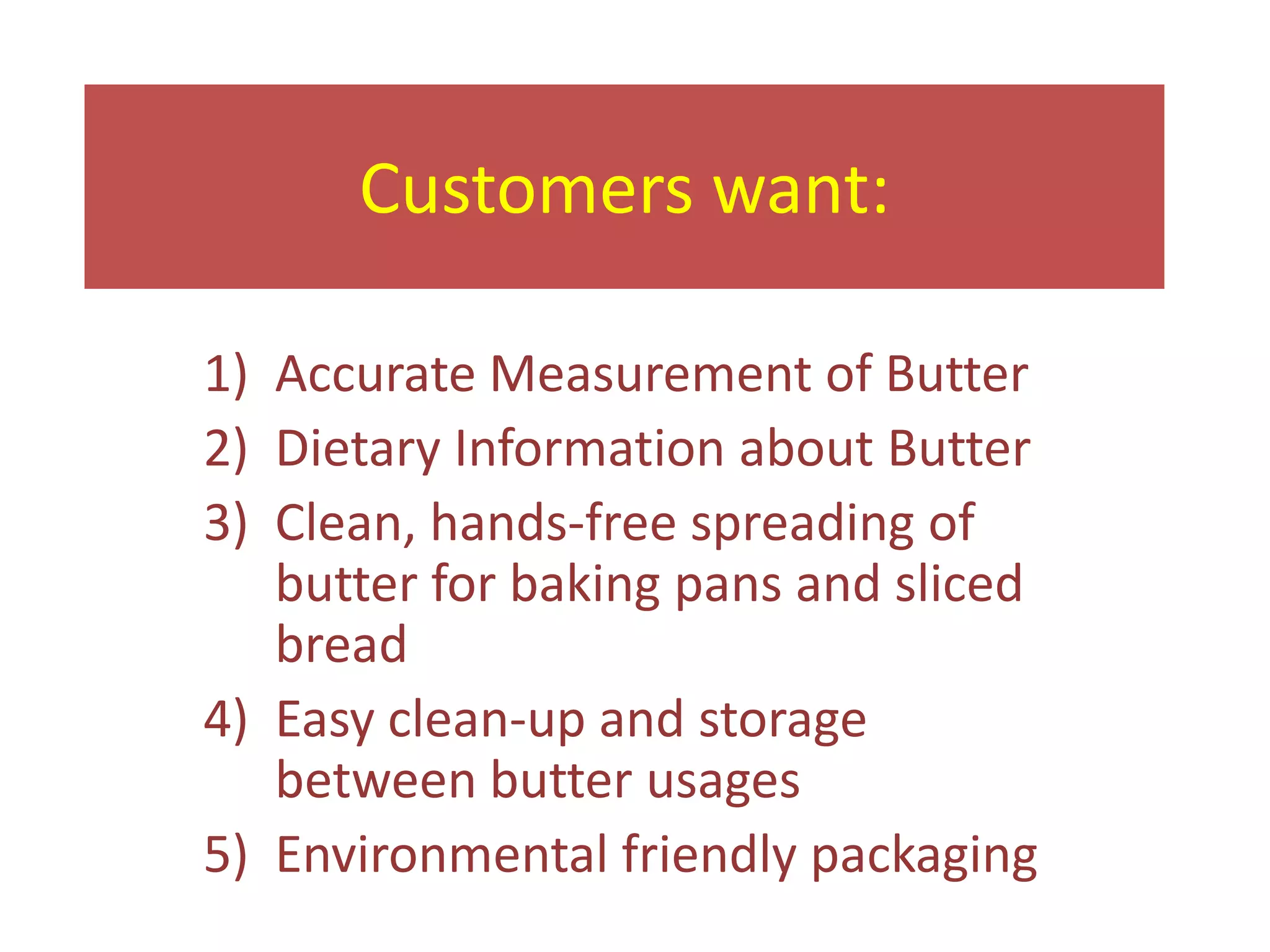 Customers want:

1) Accurate Measurement of Butter
2) Dietary Information about Butter
3) Clean, hands-free spreading of butter for baking pans and sliced bread
4) Easy clean-up and storage between butter usages
5) Environmental friendly packaging